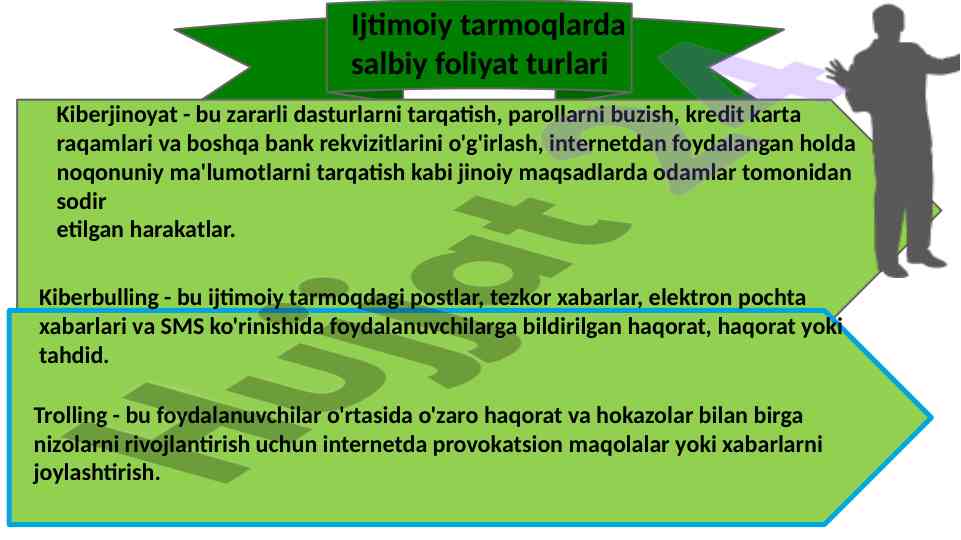 Ijtimoiy tarmoqlarda salbiy foliyat turlari

Kiberjinoyat - bu zararli dasturlarni tarqatish, parollarni buzish, kredit karta raqamlari va boshqa bank rekvizitlarini o'g'irlash, internetdan foydalangan holda noqonuniy ma'lumotlarni tarqatish kabi jinoiy maqsadlarda odamlar tomonidan sodir
etilgan harakatlar.

Kiberbulling - bu ijtimoiy tarmoqdagi postlar, tezkor xabarlar, elektron pochta xabarlari va SMS ko'rinishida foydalanuvchilarga bildirilgan haqorat, haqorat yoki tahdid.

Trolling - bu foydalanuvchilar o'rtasida o'zaro haqorat va hokazolar bilan birga nizolarni rivojlantirish uchun internetda provokatsion maqolalar yoki xabarlarni joylashtirish.

Hujjat